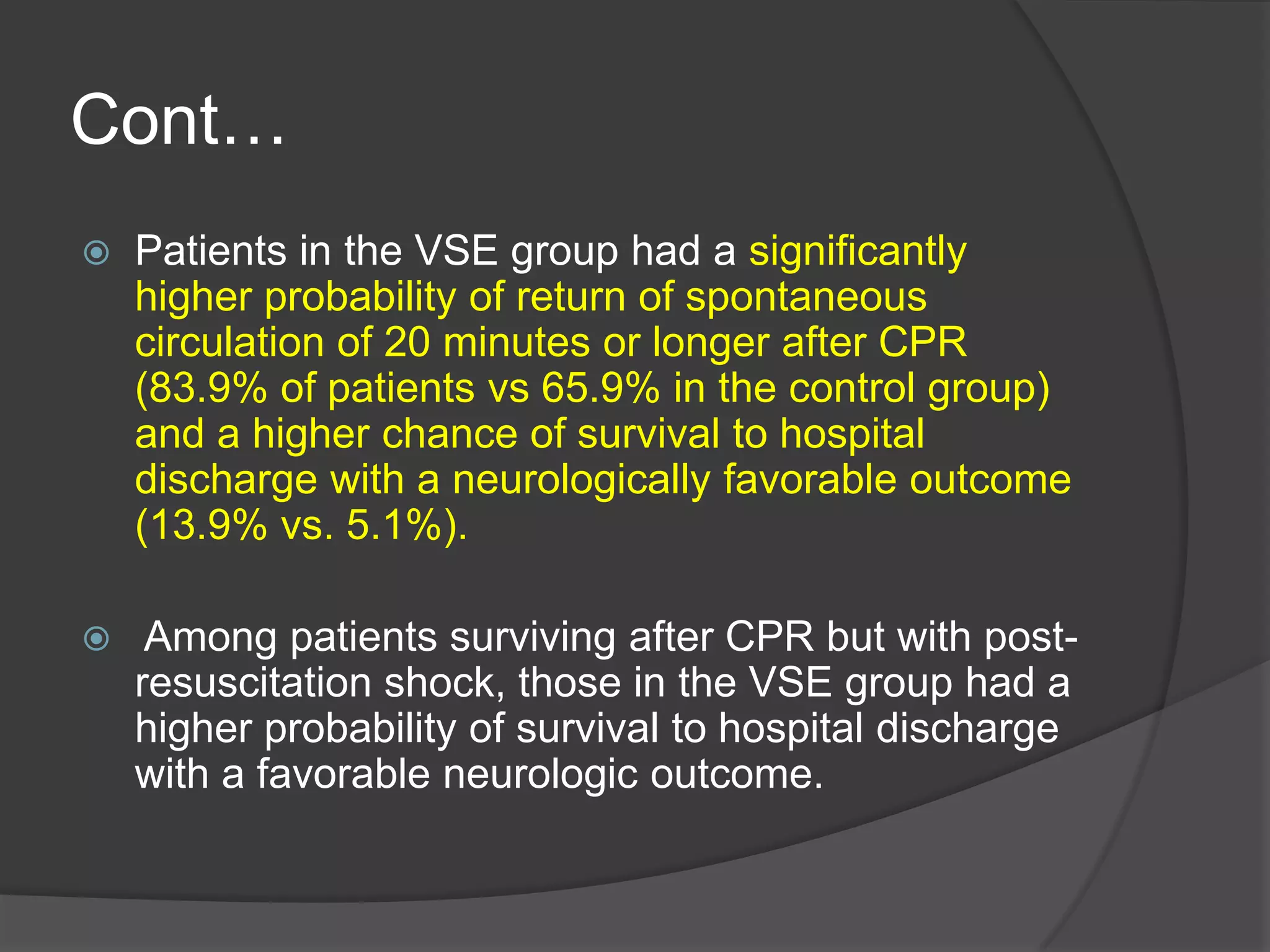 Cont…

Patients in the VSE group had a significantly higher probability of return of spontaneous circulation of 20 minutes or longer after CPR (83.9% of patients vs 65.9% in the control group) and a higher chance of survival to hospital discharge with a neurologically favorable outcome (13.9% vs. 5.1%).

Among patients surviving after CPR but with post-resuscitation shock, those in the VSE group had a higher probability of survival to hospital discharge with a favorable neurologic outcome.